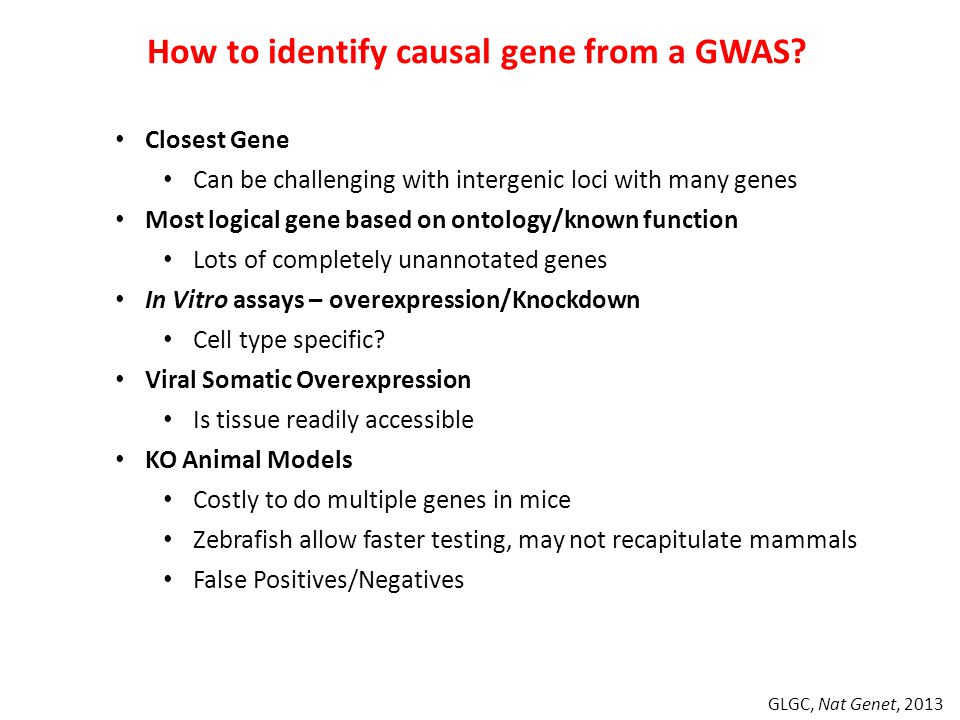 How to identify causal gene from a GWAS?

• Closest Gene
  • Can be challenging with intergenic loci with many genes
• Most logical gene based on ontology/known function
  • Lots of completely unannotated genes
• In Vitro assays – overexpression/Knockdown
  • Cell type specific?
• Viral Somatic Overexpression
  • Is tissue readily accessible
• KO Animal Models
  • Costly to do multiple genes in mice
  • Zebrafish allow faster testing, may not recapitulate mammals
  • False Positives/Negatives

GLGC, Nat Genet, 2013